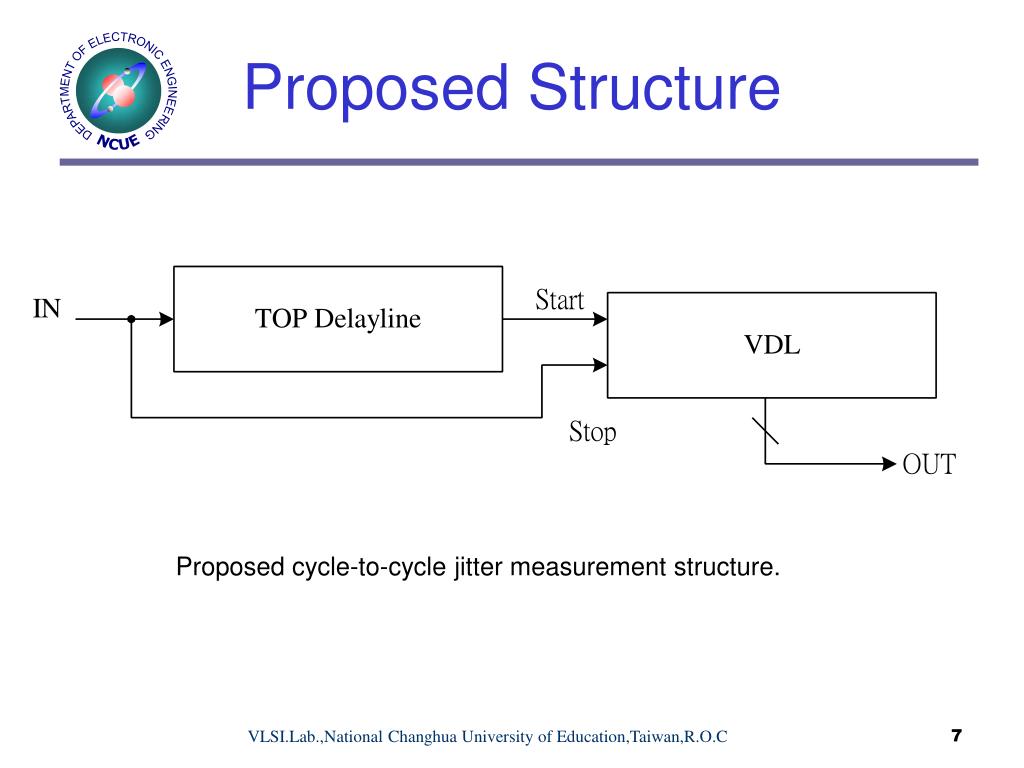 DEPARTMENT OF ELECTRONIC ENGINEERING
NCUE

Proposed Structure

IN

TOP Delayline

Start

VDL

Stop

OUT

Proposed cycle-to-cycle jitter measurement structure.

VLSI.Lab.,National Changhua University of Education,Taiwan,R.O.C

7